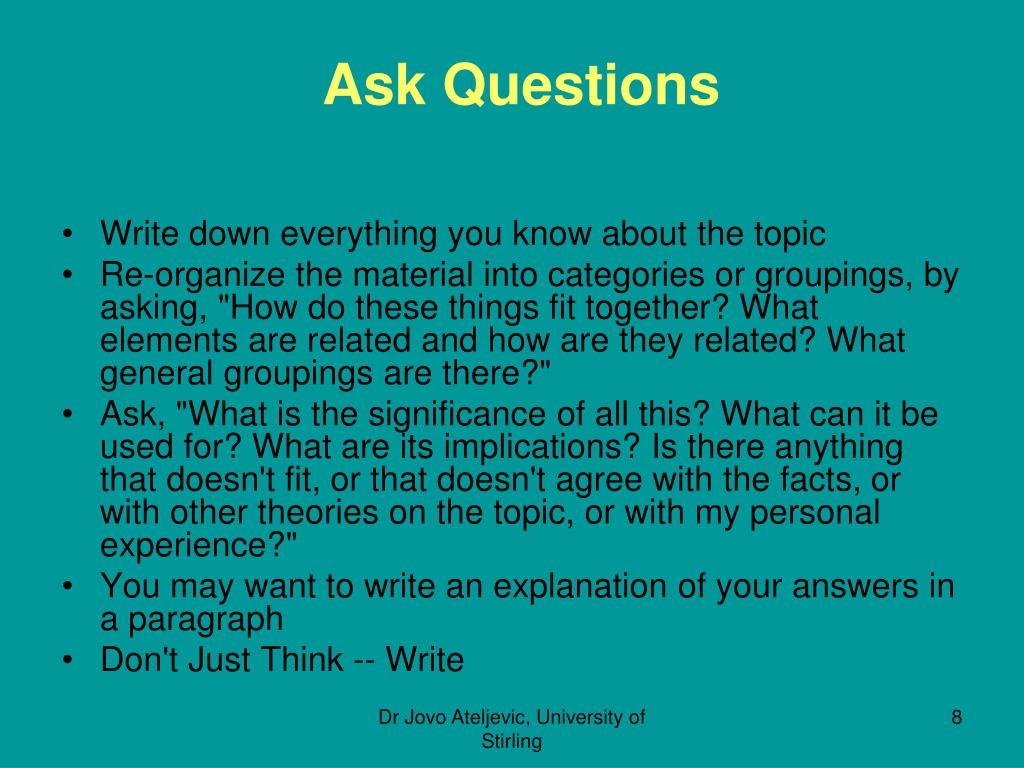 Ask Questions

• Write down everything you know about the topic
• Re-organize the material into categories or groupings, by asking, "How do these things fit together? What elements are related and how are they related? What general groupings are there?"
• Ask, "What is the significance of all this? What can it be used for? What are its implications? Is there anything that doesn't fit, or that doesn't agree with the facts, or with other theories on the topic, or with my personal experience?"
• You may want to write an explanation of your answers in a paragraph
• Don't Just Think -- Write

Dr Jovo Ateljevic, University of Stirling

8